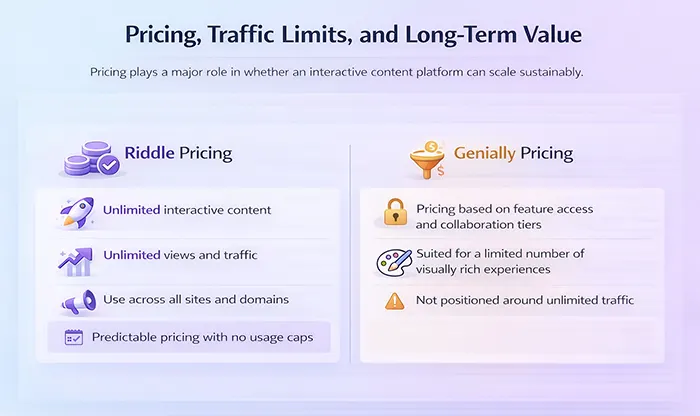 Pricing, Traffic Limits, and Long-Term Value

Pricing plays a major role in whether an interactive content platform can scale sustainably.

Riddle Pricing

Unlimited interactive content

Unlimited views and traffic

Use across all sites and domains

Predictable pricing with no usage caps

Genially Pricing

Pricing based on feature access and collaboration tiers

Suited for a limited number of visually rich experiences

Not positioned around unlimited traffic